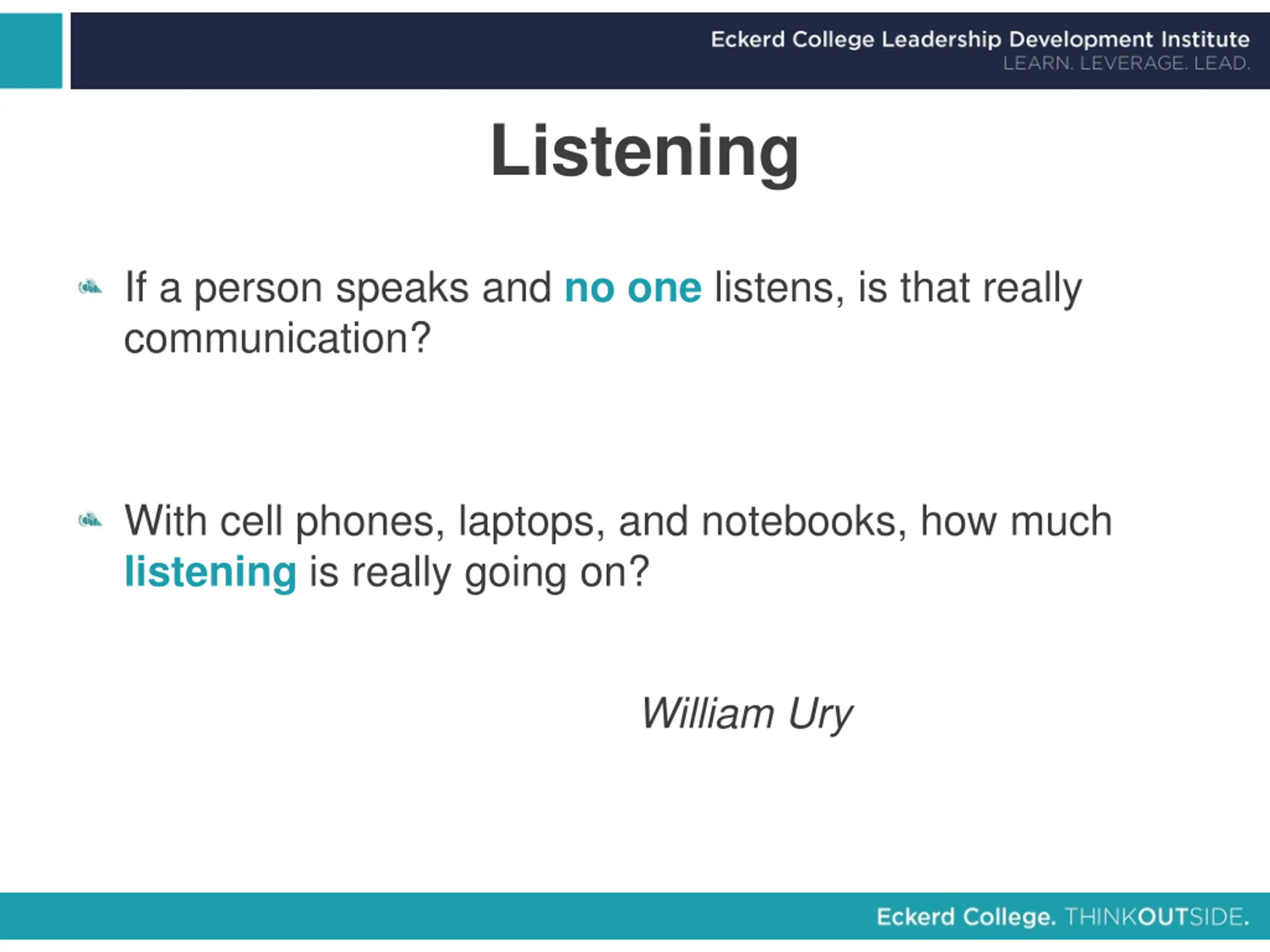 Eckerd College Leadership Development Institute
LEARN. LEVERAGE. LEAD.

Listening

If a person speaks and no one listens, is that really communication?

With cell phones, laptops, and notebooks, how much listening is really going on?

William Ury

Eckerd College. THINKOUTSIDE.